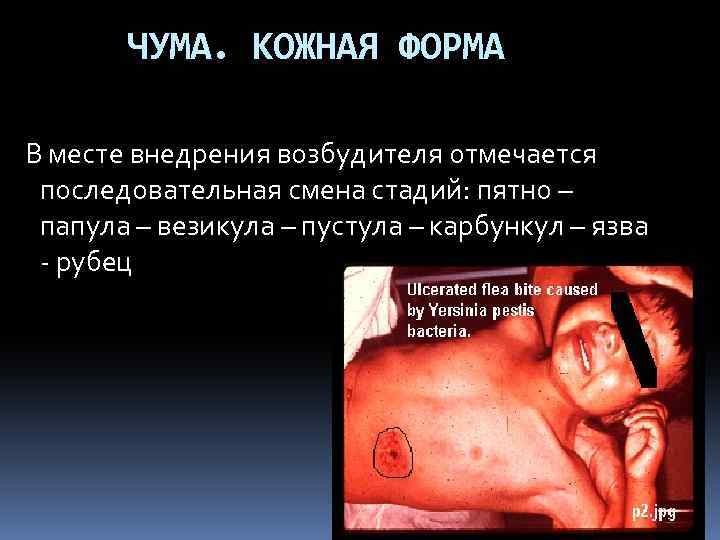 ЧУМА. КОЖНАЯ ФОРМА

В месте внедрения возбудителя отмечается последовательная смена стадий: пятно – папула – везикула – пустула – карбункул – язва - рубец

Ulcerated flea bite caused by Yersinia pestis bacteria.

p2.jpg